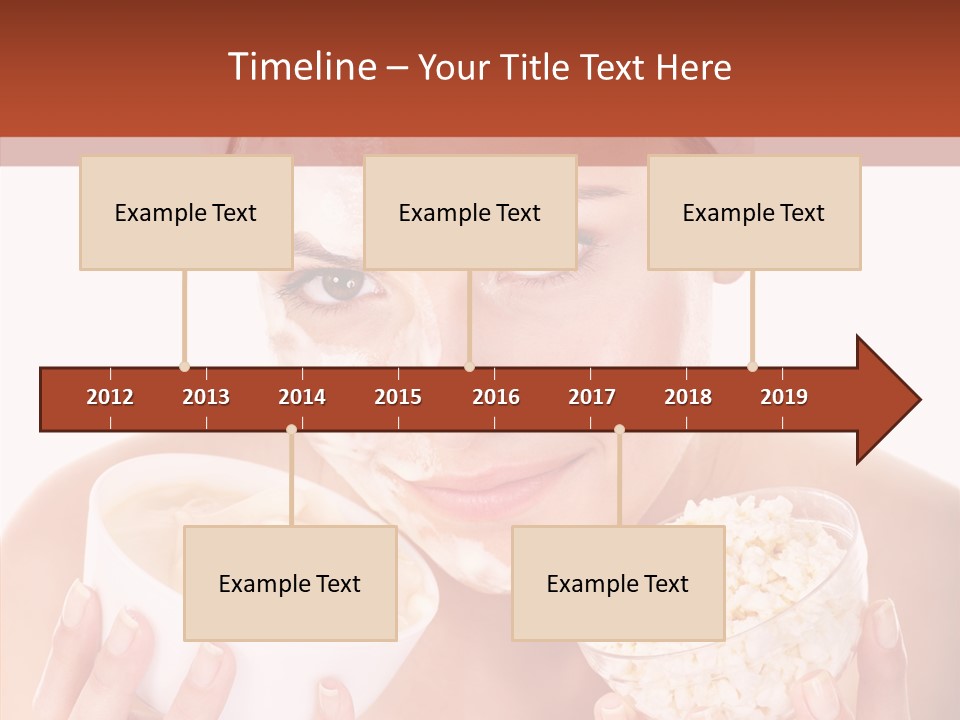 Timeline – Your Title Text Here

Example Text

Example Text

Example Text

2012 2013 2014 2015 2016 2017 2018 2019

Example Text

Example Text